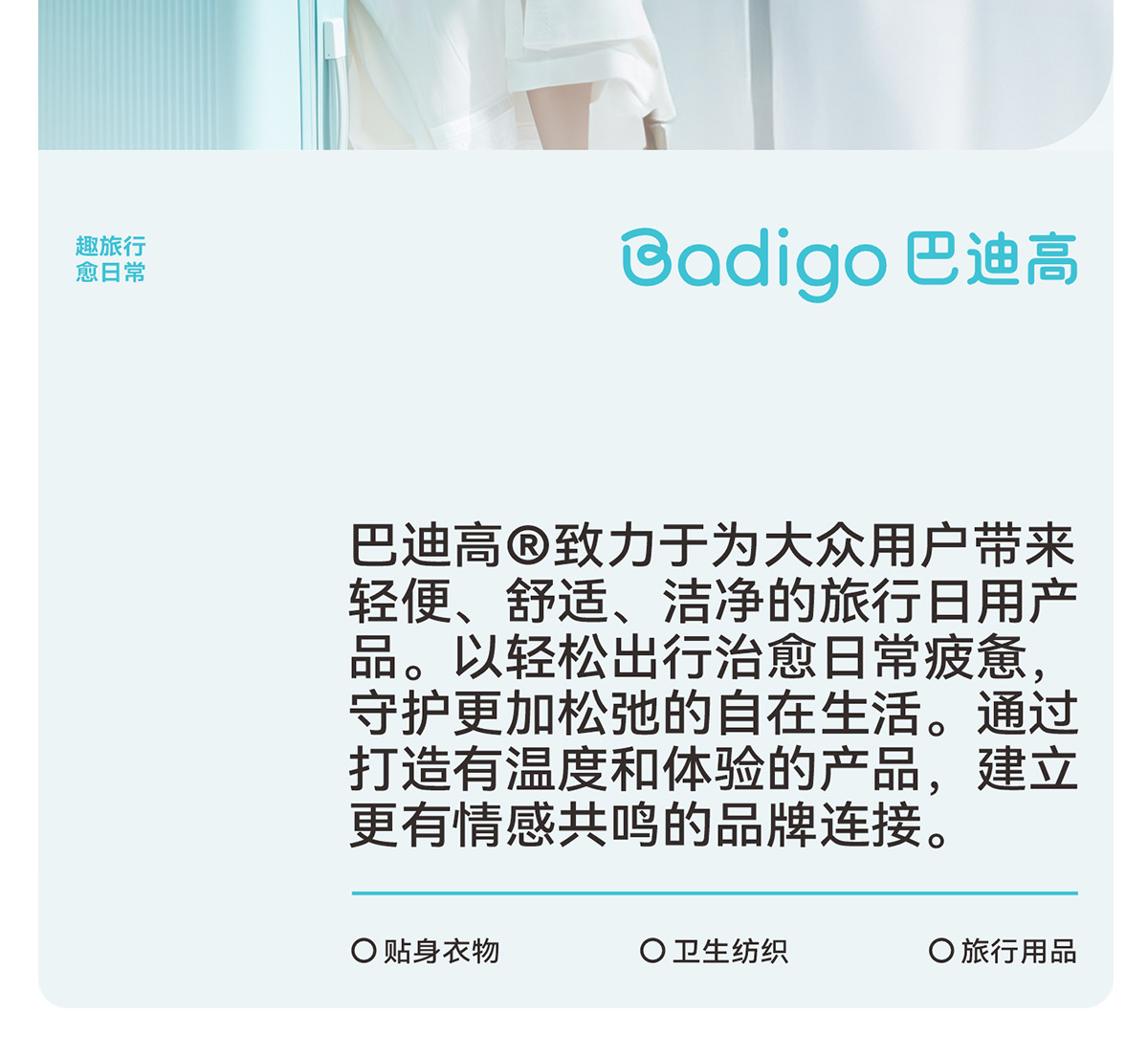 趣旅行
愈日常

Badigo 巴迪高

巴迪高®致力于为大众用户带来轻便、舒适、洁净的旅行日用产品。以轻松出行治愈日常疲惫，守护更加松弛的自在生活。通过打造有温度和体验的产品，建立更有情感共鸣的品牌连接。

贴身衣物 卫生纺织 旅行用品